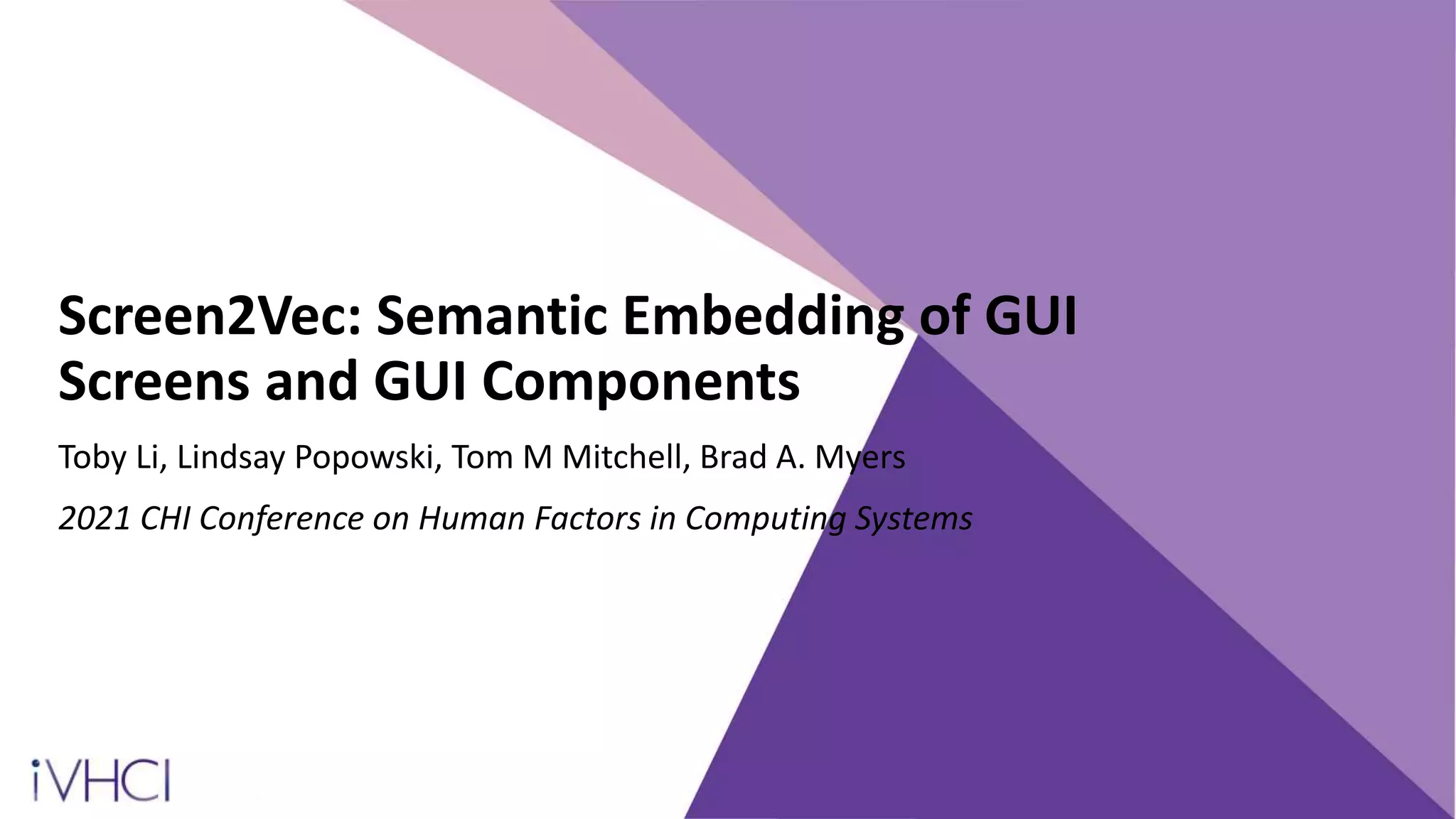 Screen2Vec: Semantic Embedding of GUI Screens and GUI Components

Toby Li, Lindsay Popowski, Tom M Mitchell, Brad A. Myers

2021 CHI Conference on Human Factors in Computing Systems

iVHCI